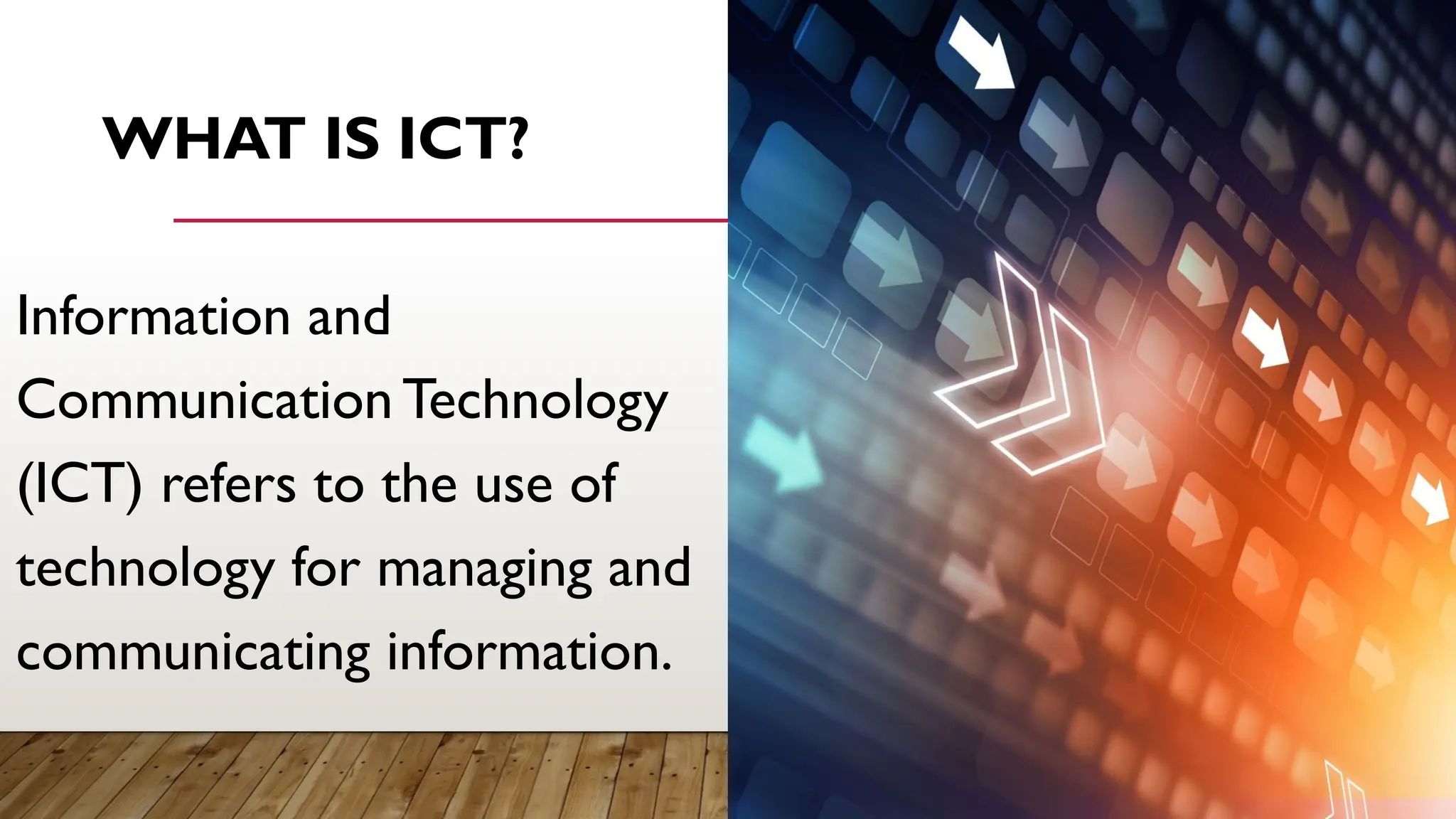 WHAT IS ICT?

Information and Communication Technology (ICT) refers to the use of technology for managing and communicating information.